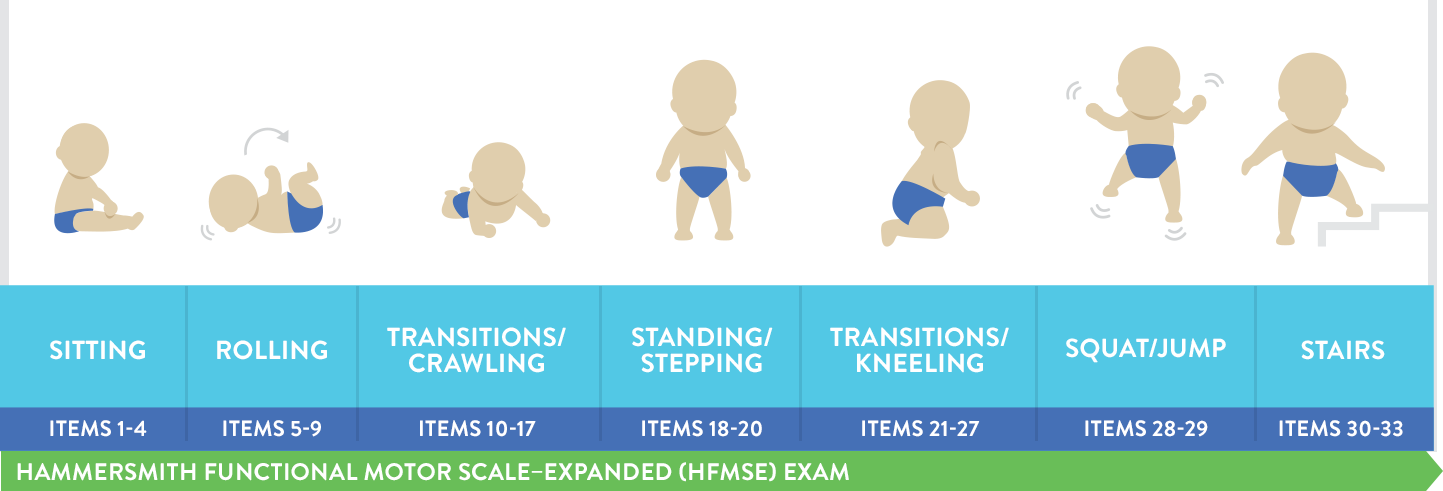 | SITTING | ROLLING | TRANSITIONS/ CRAWLING | STANDING/ STEPPING | TRANSITIONS/ KNEELING | SQUAT/JUMP | STAIRS |
|---|---|---|---|---|---|---|
| ITEMS 1-4 | ITEMS 5-9 | ITEMS 10-17 | ITEMS 18-20 | ITEMS 21-27 | ITEMS 28-29 | ITEMS 30-33 |

HAMMERSMITH FUNCTIONAL MOTOR SCALE–EXPANDED (HFMSE) EXAM